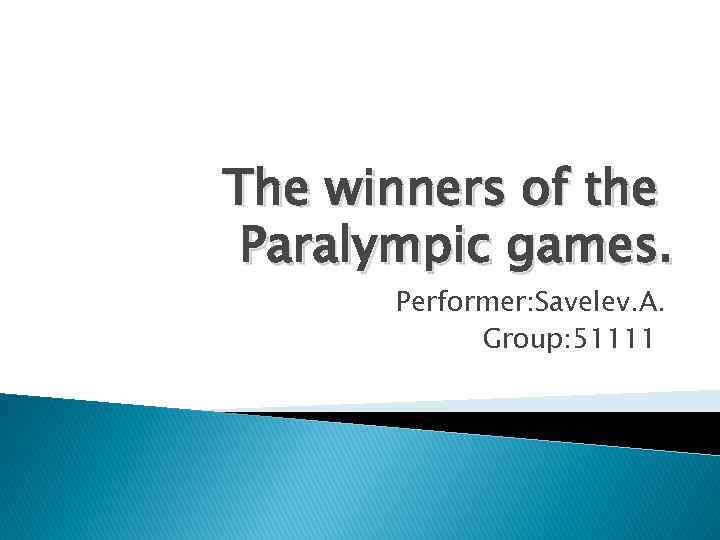 The winners of the Paralympic games.

Performer:Savelev.A.
Group:51111